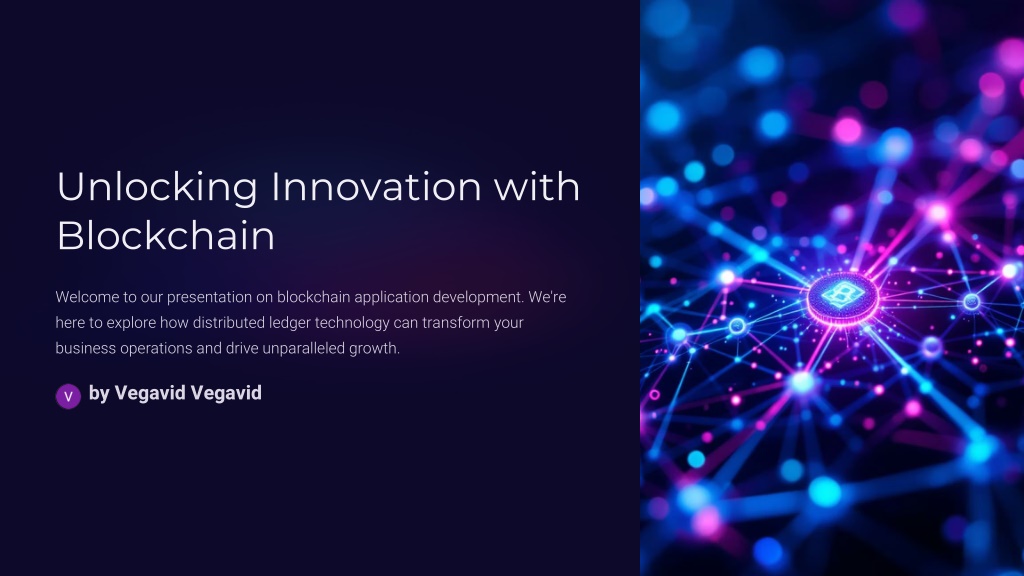 Unlocking Innovation with Blockchain

Welcome to our presentation on blockchain application development. We're here to explore how distributed ledger technology can transform your business operations and drive unparalleled growth.

V by Vegavid Vegavid